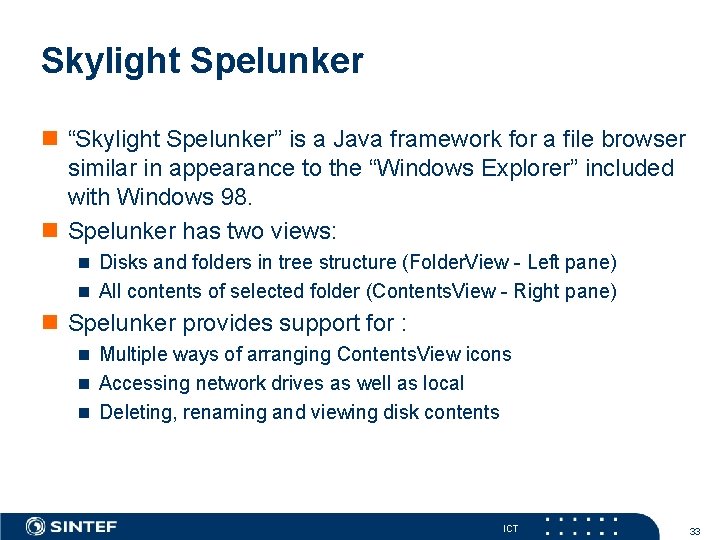 Skylight Spelunker

“Skylight Spelunker” is a Java framework for a file browser similar in appearance to the “Windows Explorer” included with Windows 98.

Spelunker has two views:

Disks and folders in tree structure (FolderView - Left pane)

All contents of selected folder (ContentsView - Right pane)

Spelunker provides support for :

Multiple ways of arranging ContentsView icons

Accessing network drives as well as local

Deleting, renaming and viewing disk contents

SINTEF

ICT

33